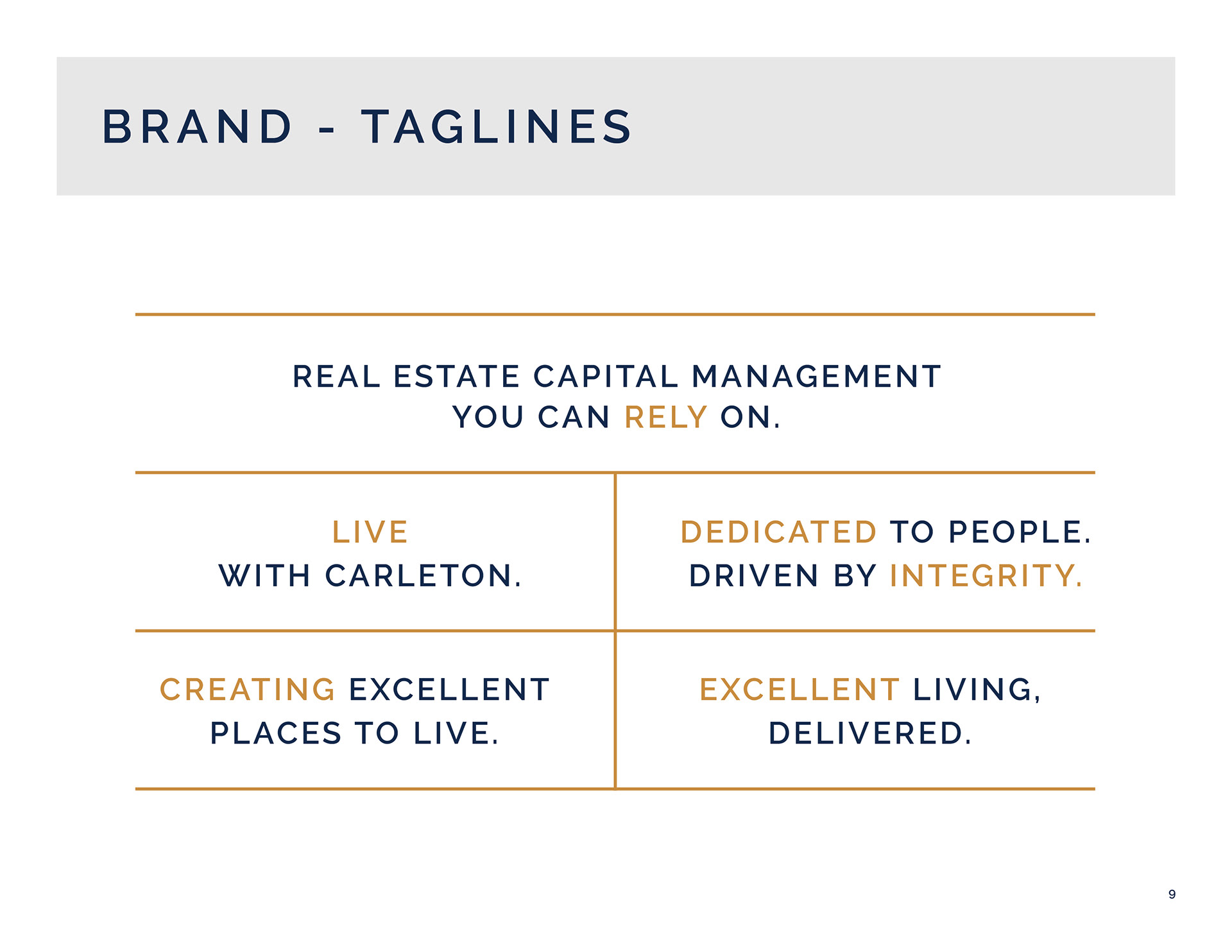 BRAND - TAGLINES

REAL ESTATE CAPITAL MANAGEMENT YOU CAN RELY ON.

LIVE WITH CARLETON.

DEDICATED TO PEOPLE. DRIVEN BY INTEGRITY.

CREATING EXCELLENT PLACES TO LIVE.

EXCELLENT LIVING, DELIVERED.

9